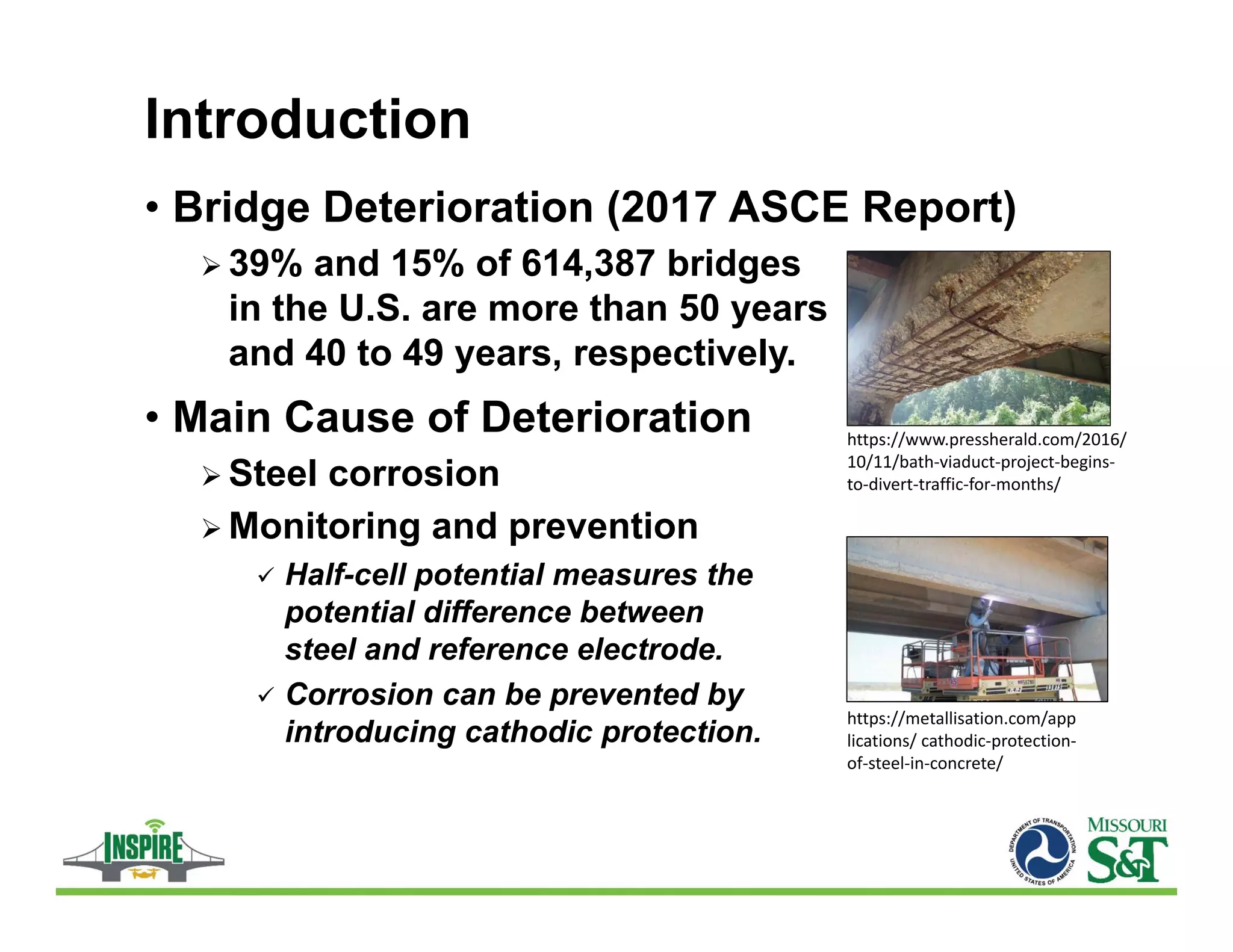 Introduction

• Bridge Deterioration (2017 ASCE Report)

➢ 39% and 15% of 614,387 bridges in the U.S. are more than 50 years and 40 to 49 years, respectively.

• Main Cause of Deterioration

➢ Steel corrosion

➢ Monitoring and prevention

✓ Half-cell potential measures the potential difference between steel and reference electrode.

✓ Corrosion can be prevented by introducing cathodic protection.

https://www.pressherald.com/2016/10/11/bath-viaduct-project-begins-to-divert-traffic-for-months/

https://metallisation.com/applications/ cathodic-protection-of-steel-in-concrete/

INSPIRE

DEPARTMENT OF TRANSPORTATION UNITED STATES OF AMERICA

MISSOURI S&T